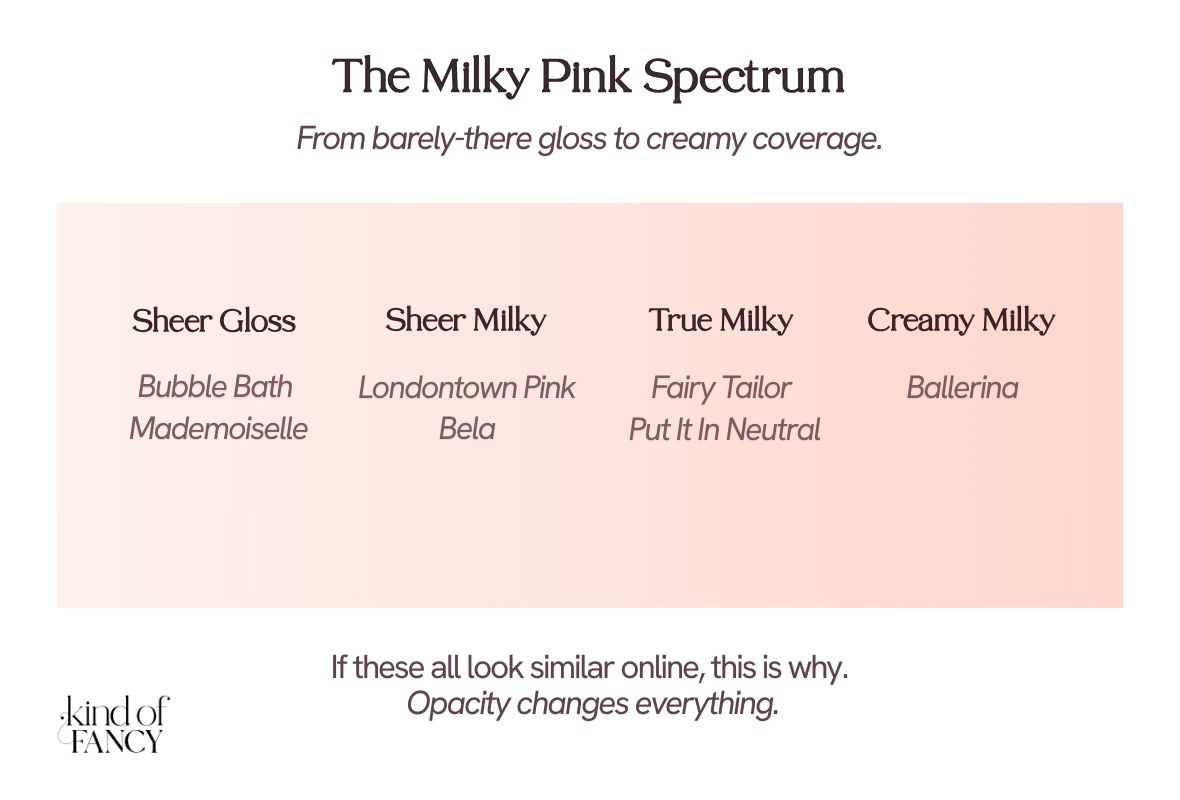 The Milky Pink Spectrum

From barely-there gloss to creamy coverage.

Sheer Gloss
Bubble Bath
Mademoiselle

Sheer Milky
Londontown Pink
Bela

True Milky
Fairy Tailor
Put It In Neutral

Creamy Milky
Ballerina

If these all look similar online, this is why.
Opacity changes everything.

kind of FANCY